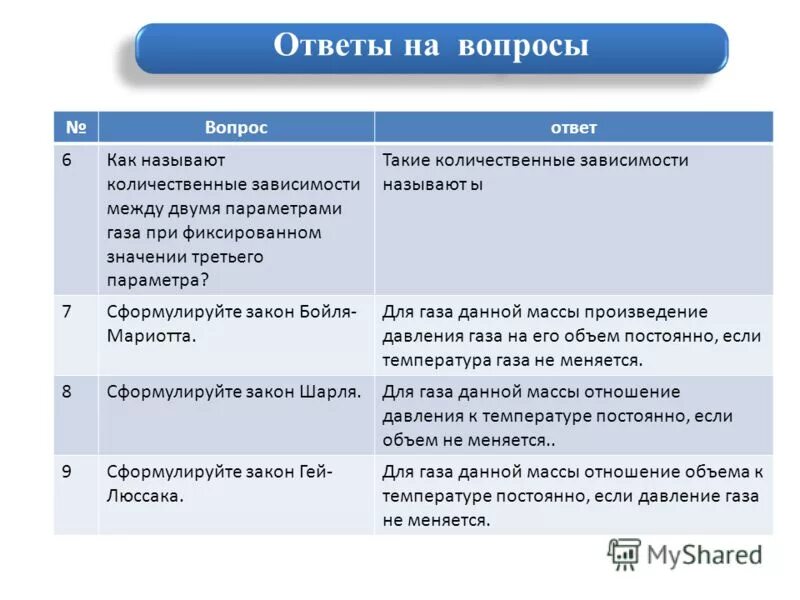 Ответы на вопросы

| № | Вопрос | ответ |
|---|---|---|
| 6 | Как называют количественные зависимости между двумя параметрами газа при фиксированном значении третьего параметра? | Такие количественные зависимости называют ы |
| 7 | Сформулируйте закон Бойля-Мариотта. | Для газа данной массы произведение давления газа на его объем постоянно, если температура газа не меняется. |
| 8 | Сформулируйте закон Шарля. | Для газа данной массы отношение давления к температуре постоянно, если объем не меняется.. |
| 9 | Сформулируйте закон Гей-Люссака. | Для газа данной массы отношение объема к температуре постоянно, если давление газа не меняется. |

MyShared